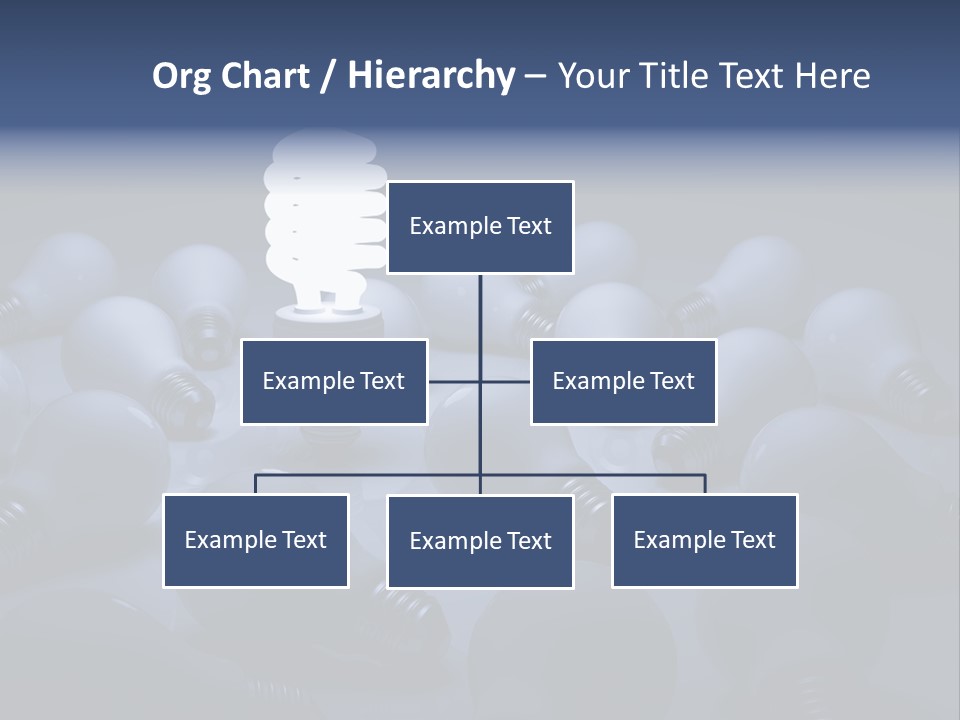 Org Chart / Hierarchy – Your Title Text Here

Example Text

Example Text

Example Text

Example Text

Example Text

Example Text